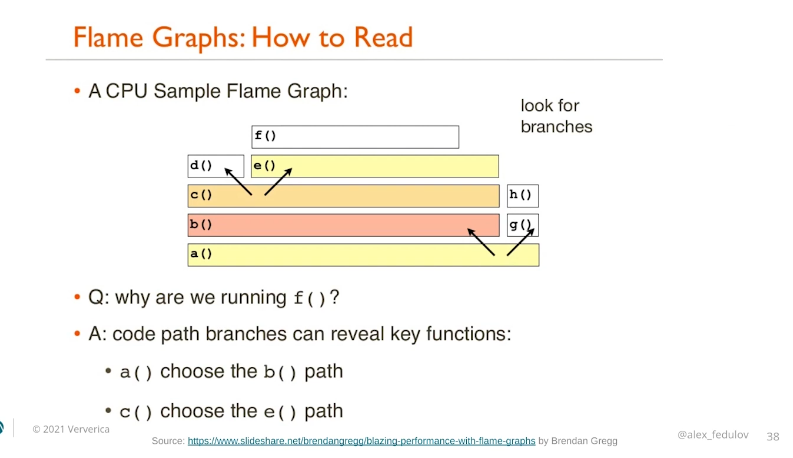 Flame Graphs: How to Read

• A CPU Sample Flame Graph:

look for branches

f()

d()

e()

c()

h()

b()

g()

a()

• Q: why are we running f()?

• A: code path branches can reveal key functions:

• a() choose the b() path

• c() choose the e() path

© 2021 Ververica

Source: https://www.slideshare.net/brendangregg/blazing-performance-with-flame-graphs by Brendan Gregg

@alex_fedulov 38